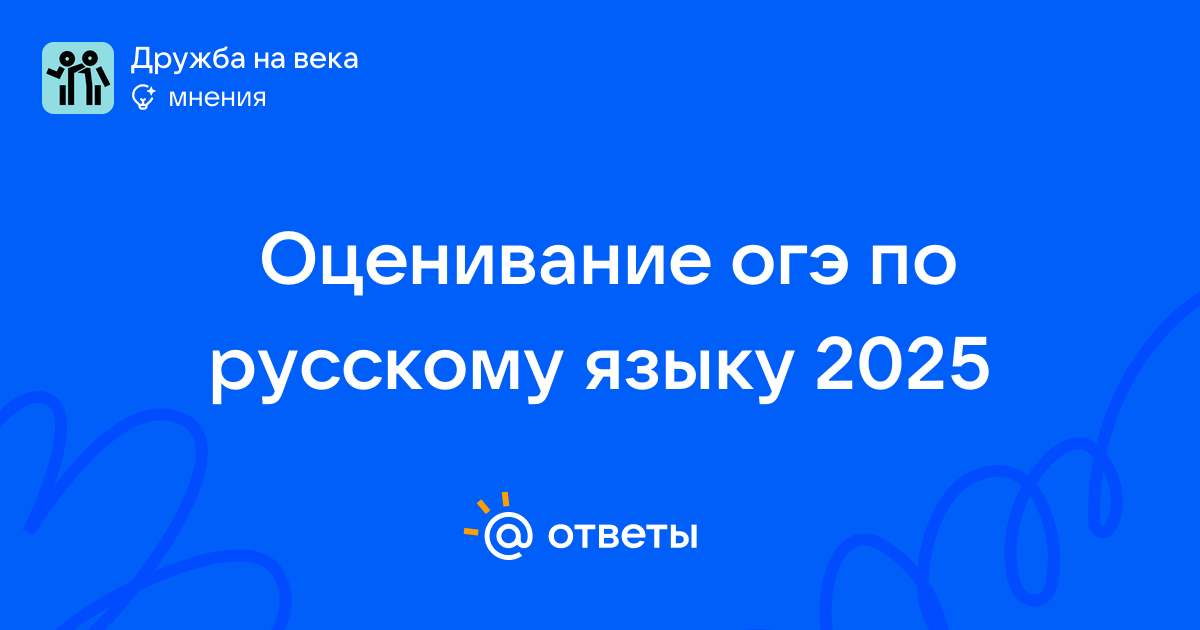 Дружба на века
мнения

Оценивание огэ по русскому языку 2025

@ ответы